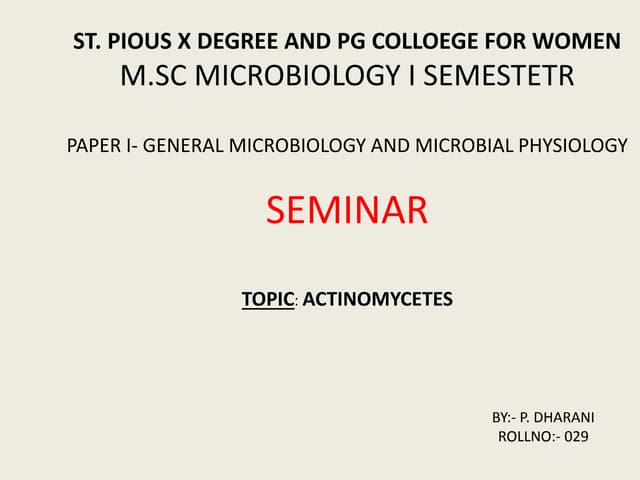 ST. PIOUS X DEGREE AND PG COLLOEGE FOR WOMEN
M.SC MICROBIOLOGY I SEMESTETR

PAPER I- GENERAL MICROBIOLOGY AND MICROBIAL PHYSIOLOGY

SEMINAR

TOPIC: ACTINOMYCETES

BY:- P. DHARANI
ROLLNO:- 029